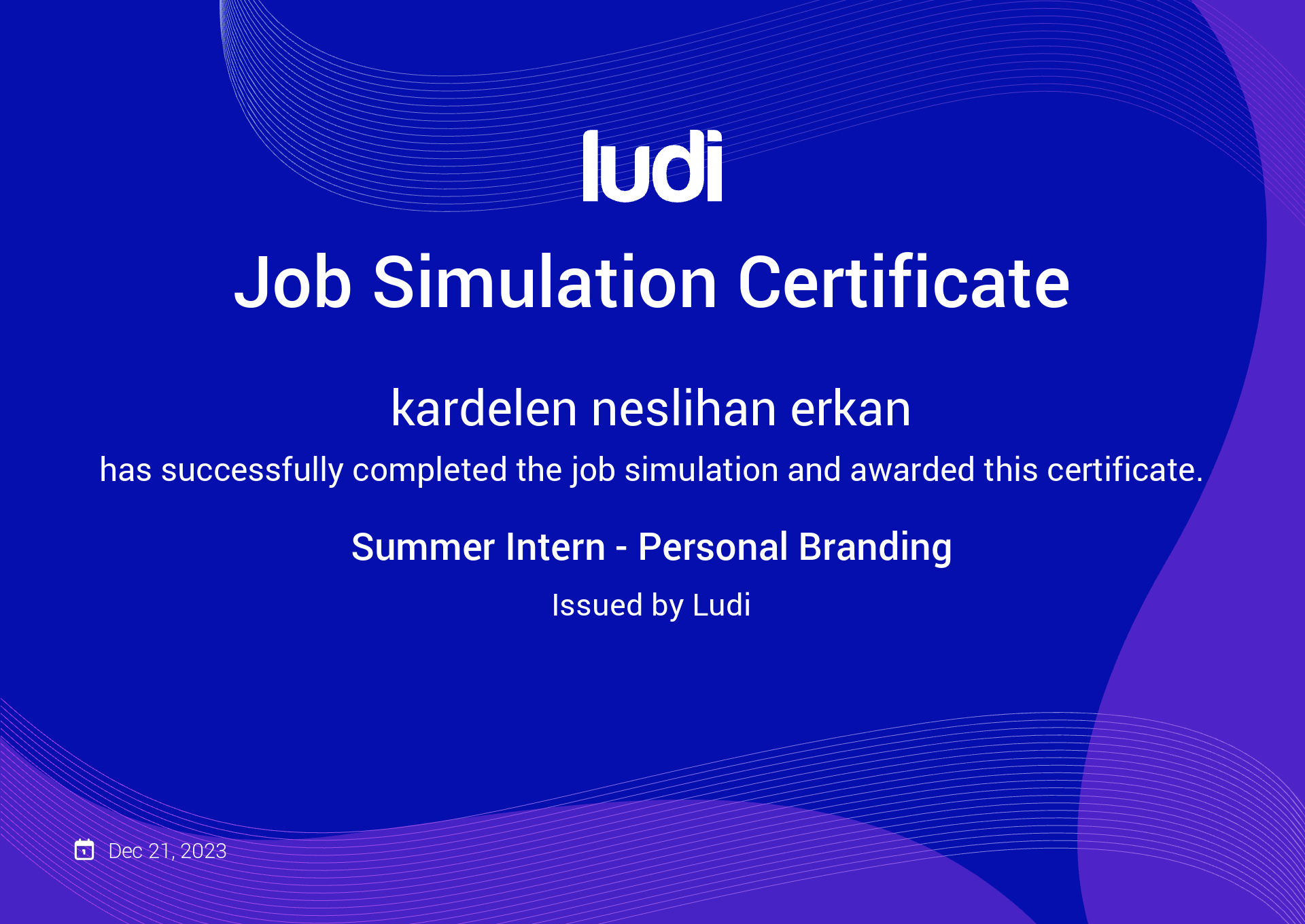 ludi

Job Simulation Certificate

kardelen neslihan erkan

has successfully completed the job simulation and awarded this certificate.

Summer Intern - Personal Branding

Issued by Ludi

Dec 21, 2023